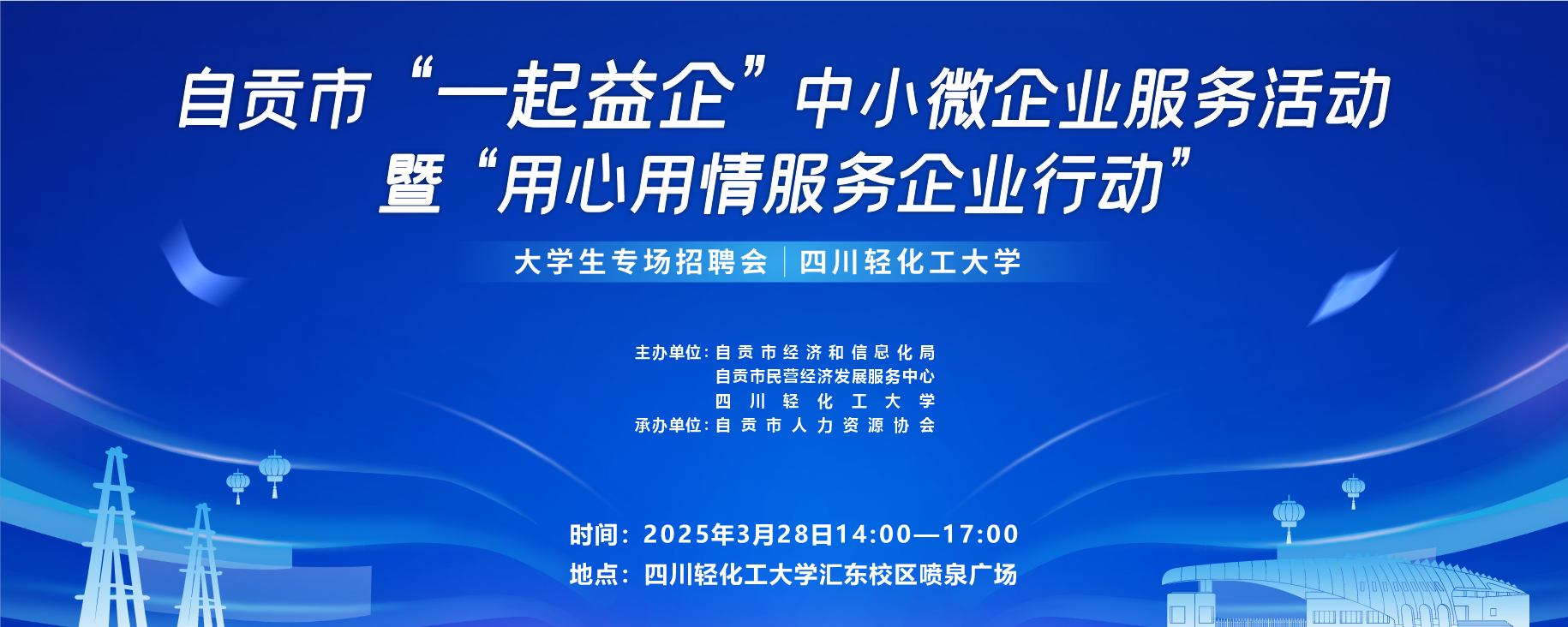 自贡市“一起益企”中小微企业服务活动
暨“用心用情服务企业行动”

大学生专场招聘会 | 四川轻化工大学

主办单位：自贡市经济和信息化局
自贡市民营经济发展服务中心
四川轻化工大学
承办单位：自贡市人力资源协会

时间：2025年3月28日14:00—17:00
地点：四川轻化工大学汇东校区喷泉广场